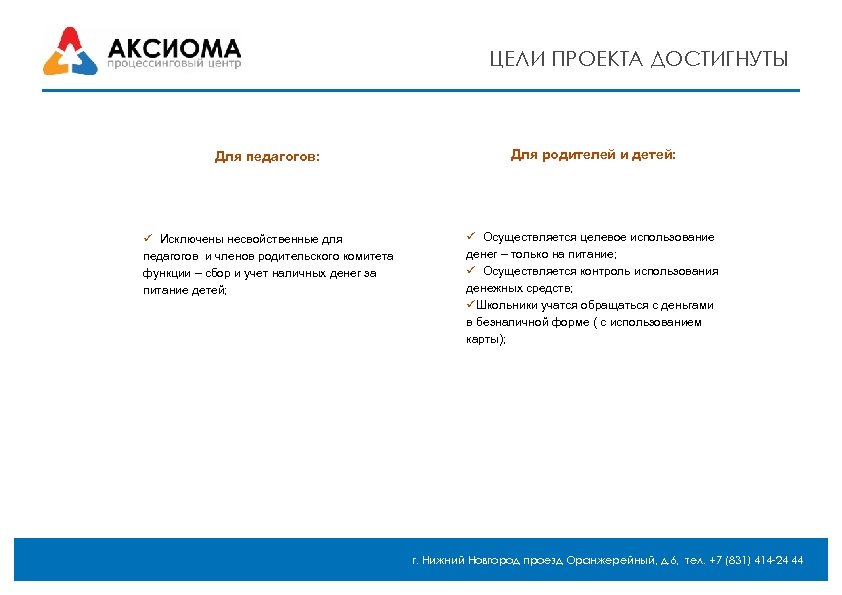 АКСИОМА
процессинговый центр

ЦЕЛИ ПРОЕКТА ДОСТИГНУТЫ

Для педагогов:

✓ Исключены несвойственные для педагогов и членов родительского комитета функции – сбор и учет наличных денег за питание детей;

Для родителей и детей:

✓ Осуществляется целевое использование денег – только на питание;
✓ Осуществляется контроль использования денежных средств;
✓Школьники учатся обращаться с деньгами в безналичной форме ( с использованием карты);

г. Нижний Новгород проезд Оранжерейный, д.6, тел. +7 (831) 414-24 44